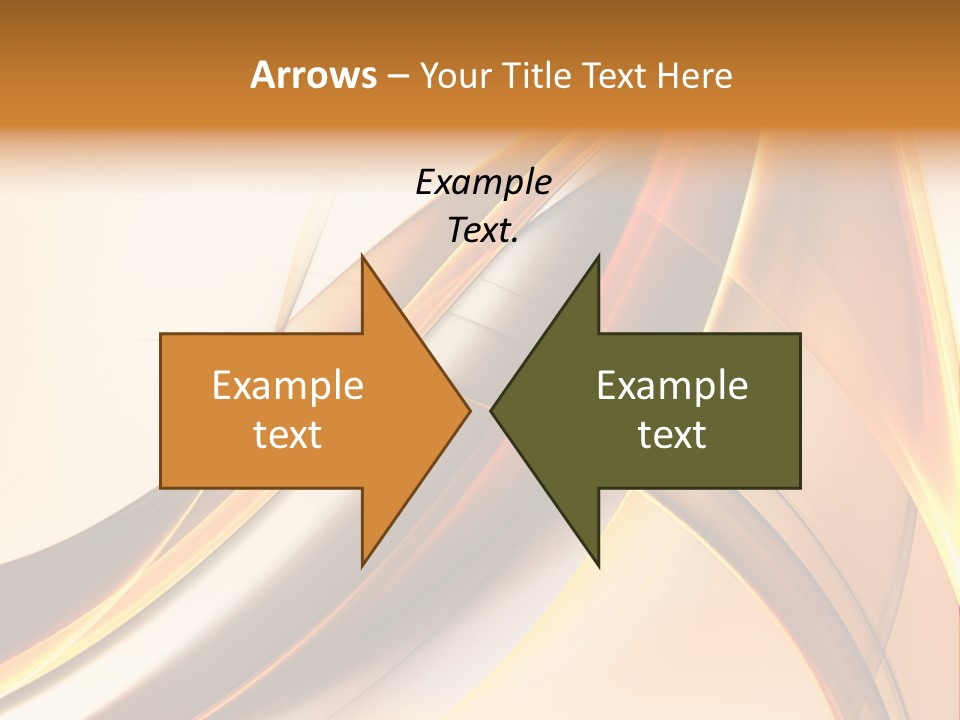 Arrows – Your Title Text Here

Example Text.

Example text

Example text